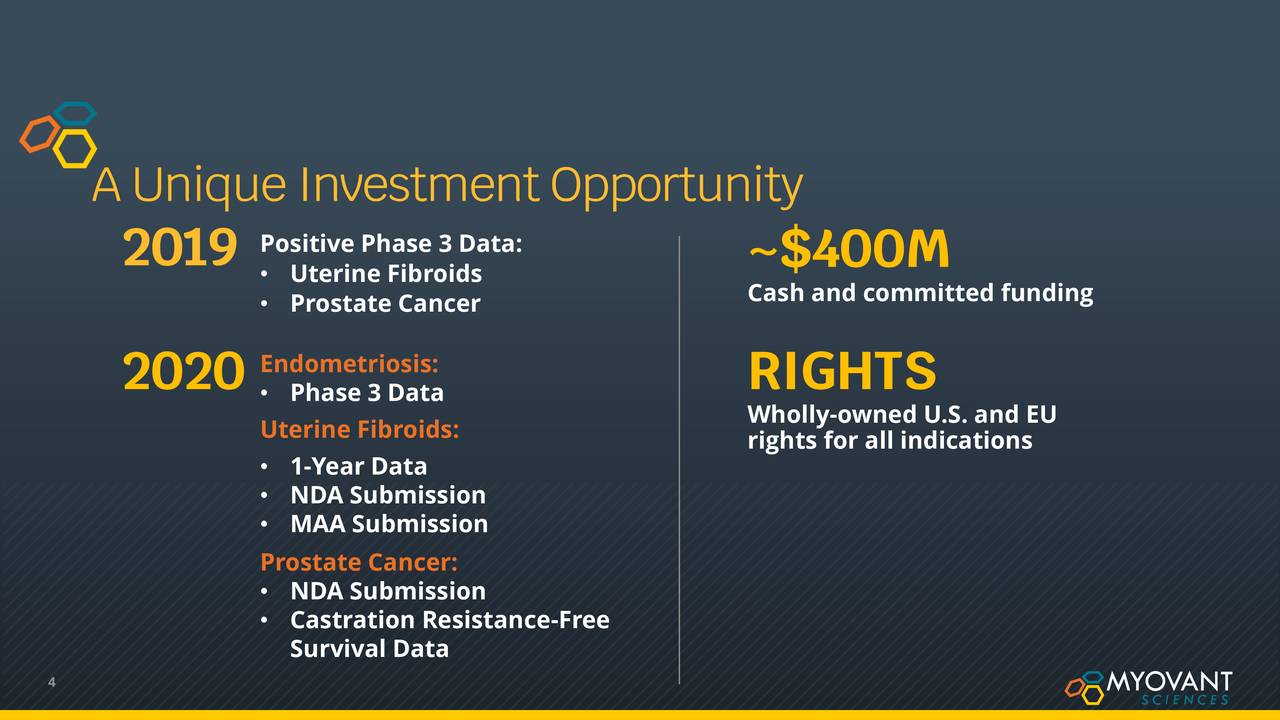 A Unique Investment Opportunity

2019 Positive Phase 3 Data:
• Uterine Fibroids
• Prostate Cancer

2020 Endometriosis:
• Phase 3 Data
Uterine Fibroids:
• 1-Year Data
• NDA Submission
• MAA Submission
Prostate Cancer:
• NDA Submission
• Castration Resistance-Free Survival Data

~$400M
Cash and committed funding

RIGHTS
Wholly-owned U.S. and EU rights for all indications

4

MYOVANT SCIENCES